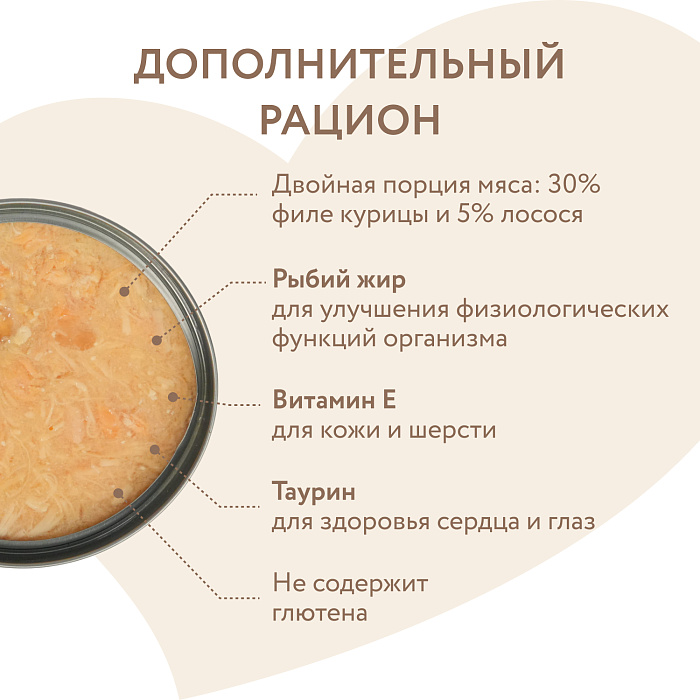 ДОПОЛНИТЕЛЬНЫЙ РАЦИОН

Двойная порция мяса: 30% филе курицы и 5% лосося

Рыбий жир
для улучшения физиологических функций организма

Витамин Е
для кожи и шерсти

Таурин
для здоровья сердца и глаз

Не содержит глютена